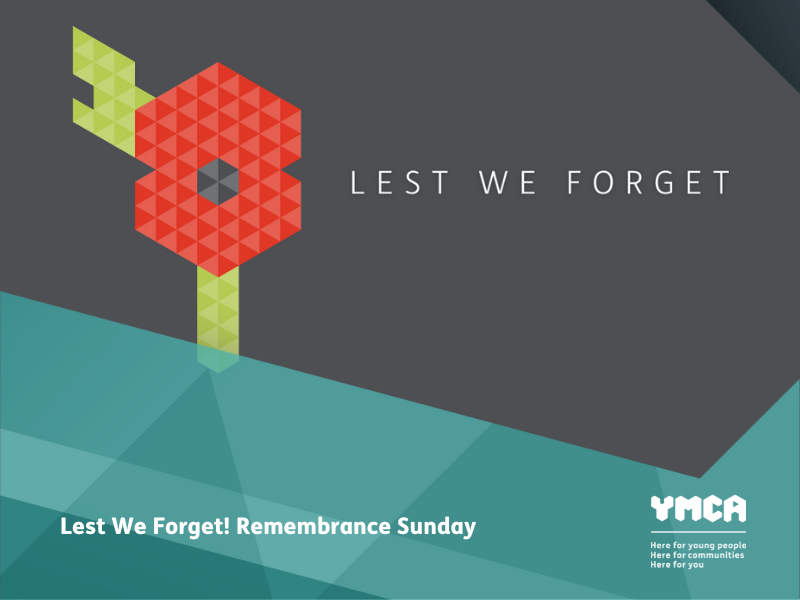 LEST WE FORGET

Lest We Forget! Remembrance Sunday

YMCA

Here for young people
Here for communities
Here for you